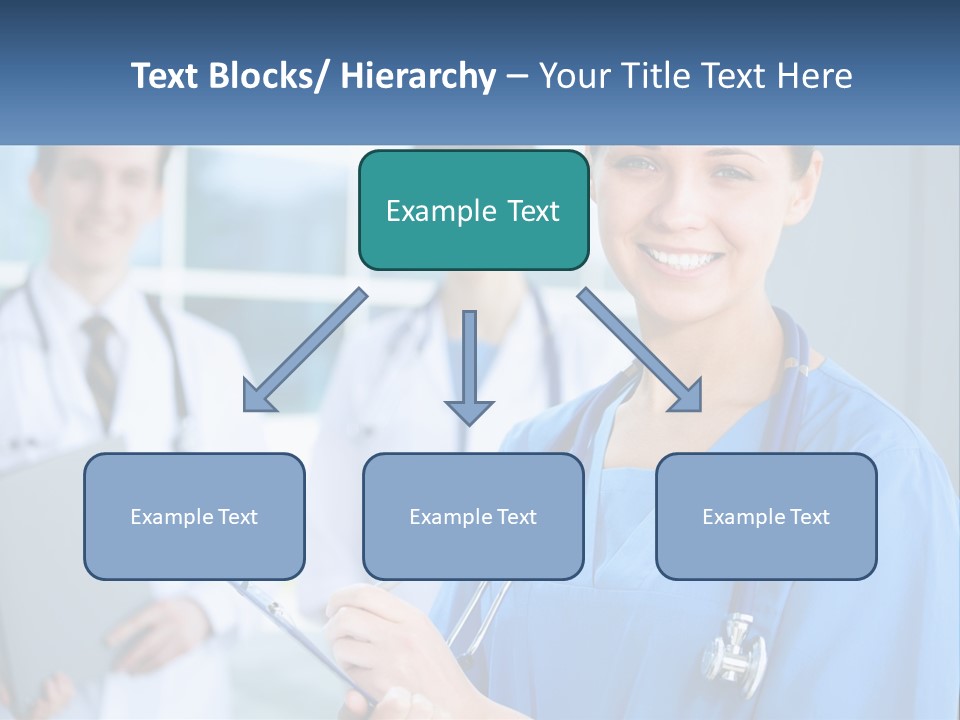 Text Blocks/ Hierarchy – Your Title Text Here

Example Text

Example Text

Example Text

Example Text